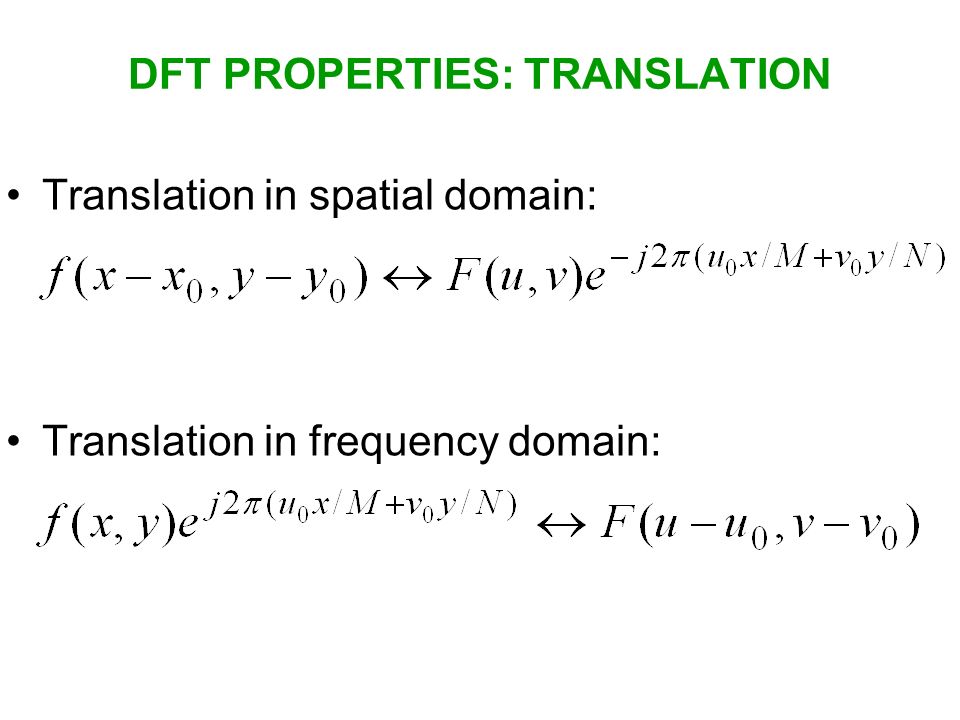 DFT PROPERTIES: TRANSLATION

• Translation in spatial domain:

$f(x-x_0, y-y_0) \leftrightarrow F(u,v)e^{-j2\pi(u_0x/M+v_0y/N)}$

• Translation in frequency domain:

$f(x,y)e^{j2\pi(u_0x/M+v_0y/N)} \leftrightarrow F(u-u_0, v-v_0)$